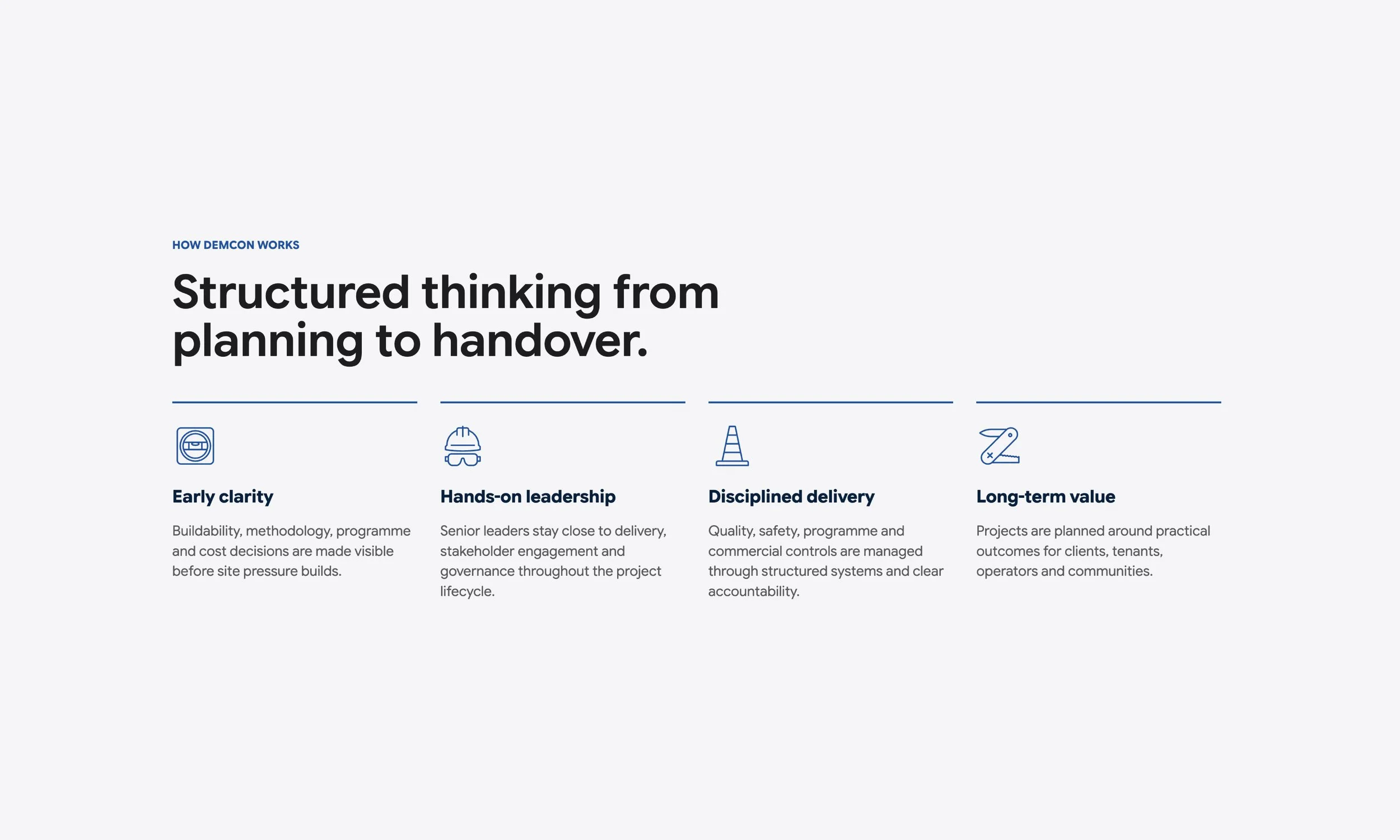 HOW DEMCON WORKS

Structured thinking from planning to handover.

Early clarity

Buildability, methodology, programme and cost decisions are made visible before site pressure builds.

Hands-on leadership

Senior leaders stay close to delivery, stakeholder engagement and governance throughout the project lifecycle.

Disciplined delivery

Quality, safety, programme and commercial controls are managed through structured systems and clear accountability.

Long-term value

Projects are planned around practical outcomes for clients, tenants, operators and communities.